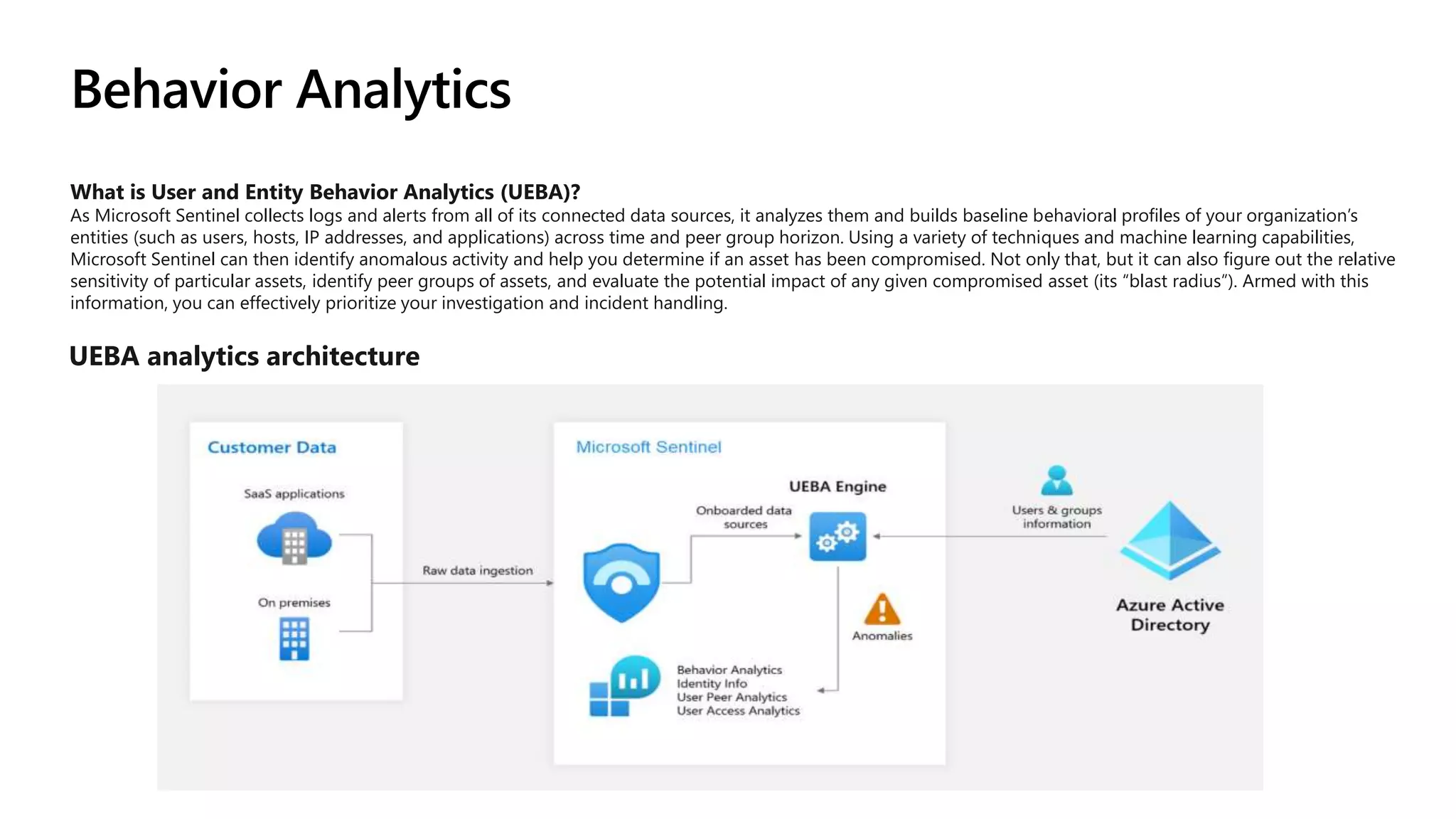 Behavior Analytics

What is User and Entity Behavior Analytics (UEBA)?
As Microsoft Sentinel collects logs and alerts from all of its connected data sources, it analyzes them and builds baseline behavioral profiles of your organization's entities (such as users, hosts, IP addresses, and applications) across time and peer group horizon. Using a variety of techniques and machine learning capabilities, Microsoft Sentinel can then identify anomalous activity and help you determine if an asset has been compromised. Not only that, but it can also figure out the relative sensitivity of particular assets, identify peer groups of assets, and evaluate the potential impact of any given compromised asset (its "blast radius"). Armed with this information, you can effectively prioritize your investigation and incident handling.

UEBA analytics architecture

Customer Data

SaaS applications

On premises

Raw data ingestion

Microsoft Sentinel

UEBA Engine

Onboarded data sources

Anomalies

Behavior Analytics
Identity Info
User Peer Analytics
User Access Analytics

Users & groups information

Azure Active Directory